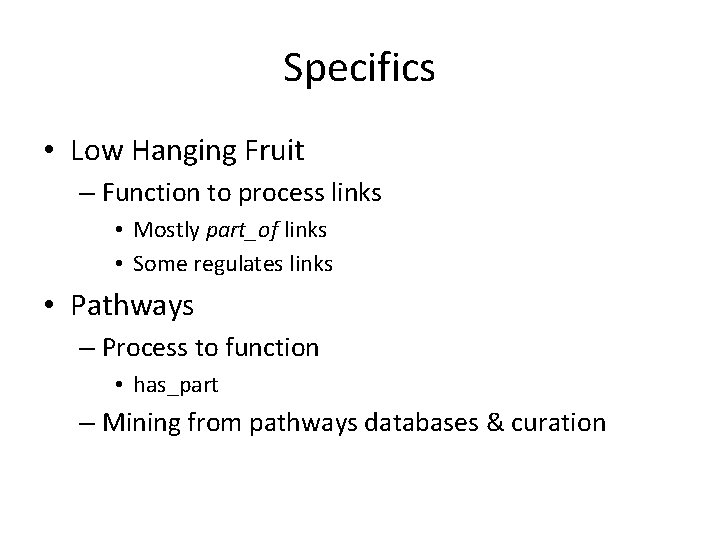 Specifics

• Low Hanging Fruit
 – Function to process links
  • Mostly part_of links
  • Some regulates links
• Pathways
 – Process to function
  • has_part
 – Mining from pathways databases & curation